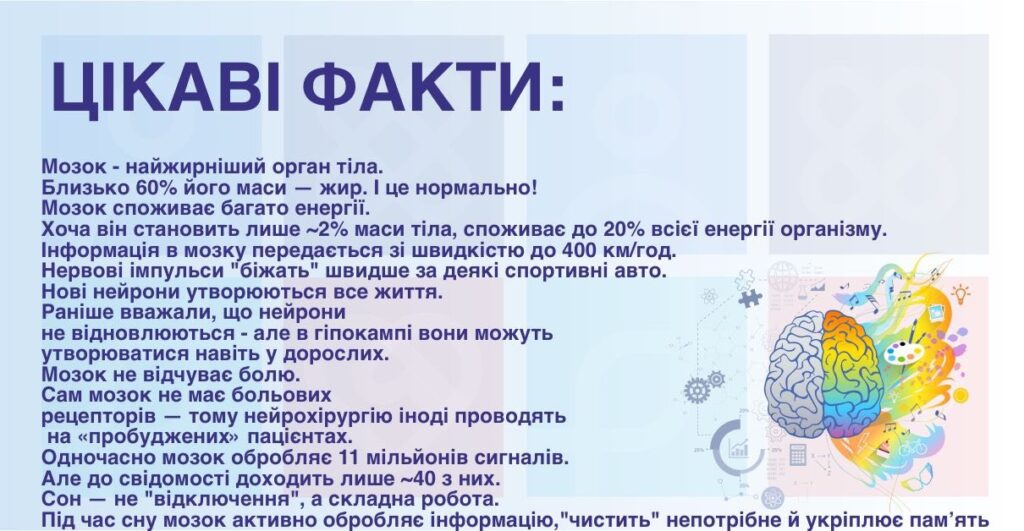 ЦІКАВІ ФАКТИ:

Мозок - найжирніший орган тіла.
Близько 60% його маси — жир. І це нормально!
Мозок споживає багато енергії.
Хоча він становить лише ~2% маси тіла, споживає до 20% всієї енергії організму.
Інформація в мозку передається зі швидкістю до 400 км/год.
Нервові імпульси "біжать" швидше за деякі спортивні авто.
Нові нейрони утворюються все життя.
Раніше вважали, що нейрони не відновлюються - але в гіпокампі вони можуть утворюватися навіть у дорослих.
Мозок не відчуває болю.
Сам мозок не має больових рецепторів — тому нейрохірургію іноді проводять на «пробуджених» пацієнтах.
Одночасно мозок обробляє 11 мільйонів сигналів.
Але до свідомості доходить лише ~40 з них.
Сон — не "відключення", а складна робота.
Під час сну мозок активно обробляє інформацію,"чистить" непотрібне й укріплює пам'ять